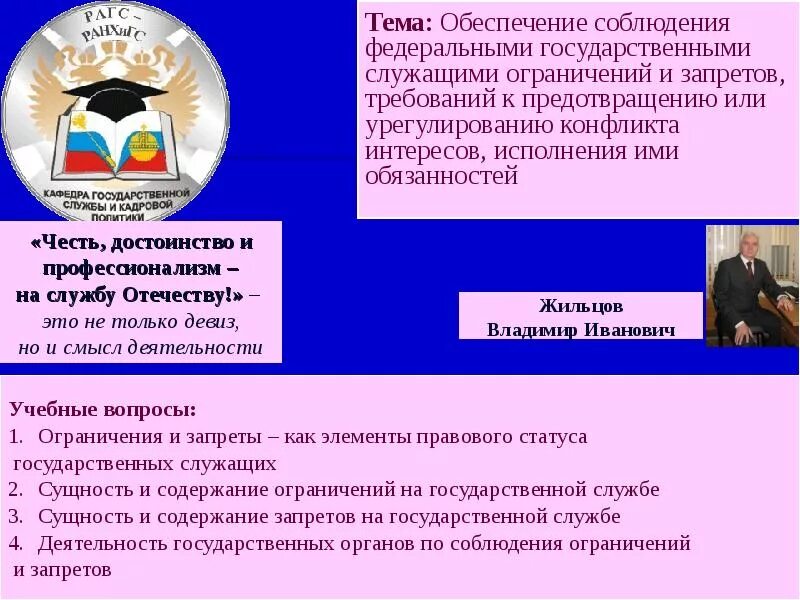 РАГС – РАНХиГС

КАФЕДРА ГОСУДАРСТВЕННОЙ СЛУЖБЫ И КАДРОВОЙ ПОЛИТИКИ

Тема: Обеспечение соблюдения федеральными государственными служащими ограничений и запретов, требований к предотвращению или урегулированию конфликта интересов, исполнения ими обязанностей

«Честь, достоинство и профессионализм – на службу Отечеству!» – это не только девиз, но и смысл деятельности

Жильцов Владимир Иванович

Учебные вопросы:
1. Ограничения и запреты – как элементы правового статуса государственных служащих
2. Сущность и содержание ограничений на государственной службе
3. Сущность и содержание запретов на государственной службе
4. Деятельность государственных органов по соблюдения ограничений и запретов